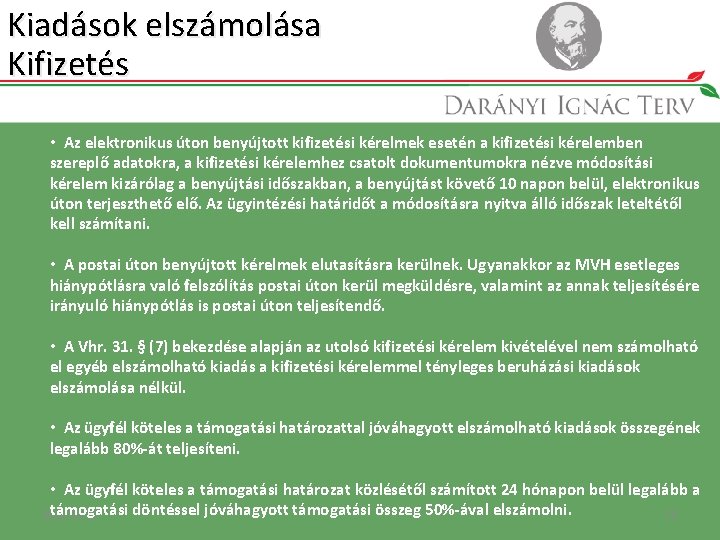 Kiadások elszámolása
Kifizetés

DARÁNYI IGNÁC TERV

• Az elektronikus úton benyújtott kifizetési kérelmek esetén a kifizetési kérelemben szereplő adatokra, a kifizetési kérelemhez csatolt dokumentumokra nézve módosítási kérelem kizárólag a benyújtási időszakban, a benyújtást követő 10 napon belül, elektronikus úton terjeszthető elő. Az ügyintézési határidőt a módosításra nyitva álló időszak leteltétől kell számítani.

• A postai úton benyújtott kérelmek elutasításra kerülnek. Ugyanakkor az MVH esetleges hiánypótlásra való felszólítás postai úton kerül megküldésre, valamint az annak teljesítésére irányuló hiánypótlás is postai úton teljesítendő.

• A Vhr. 31. § (7) bekezdése alapján az utolsó kifizetési kérelem kivételével nem számolható el egyéb elszámolható kiadás a kifizetési kérelemmel tényleges beruházási kiadások elszámolása nélkül.

• Az ügyfél köteles a támogatási határozattal jóváhagyott elszámolható kiadások összegének legalább 80%-át teljesíteni.

• Az ügyfél köteles a támogatási határozat közlésétől számított 24 hónapon belül legalább a támogatási döntéssel jóváhagyott támogatási összeg 50%-ával elszámolni.